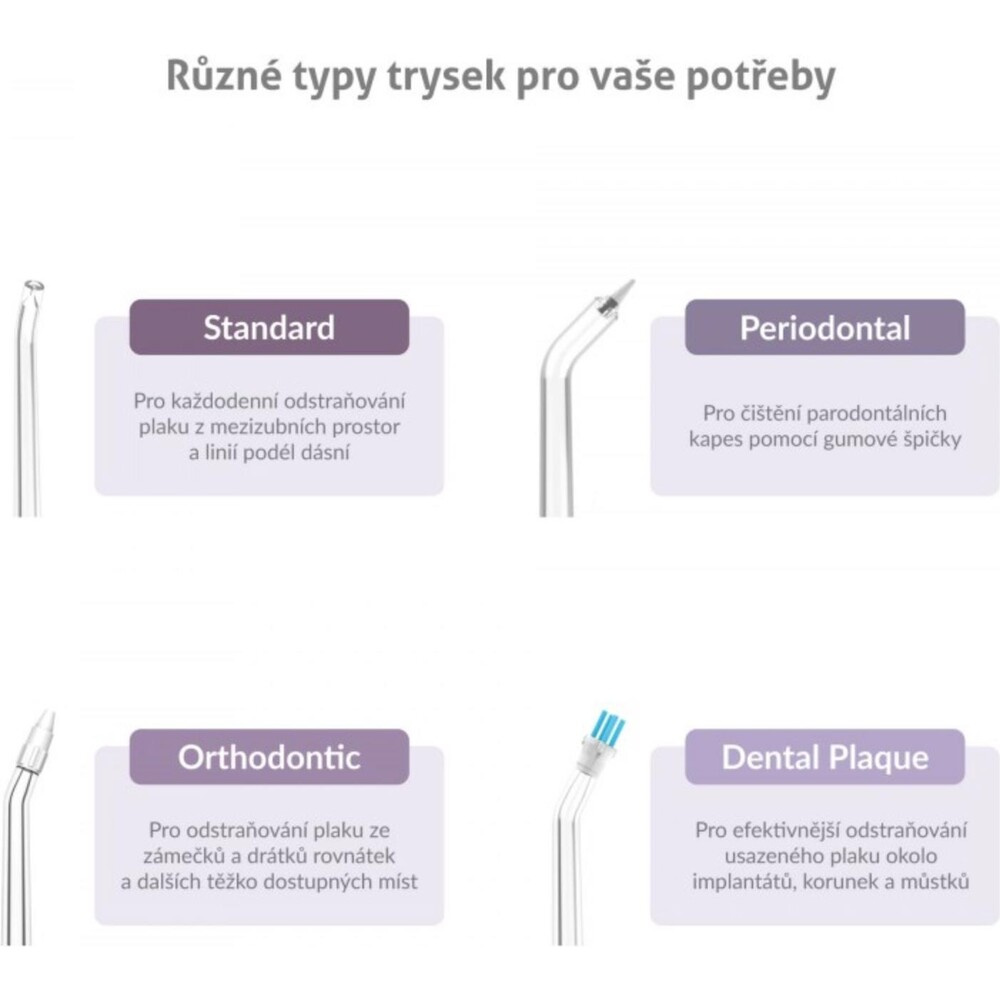 Různé typy trysek pro vaše potřeby

Standard

Pro každodenní odstraňování plaku z mezizubních prostor a linií podél dásní

Periodontal

Pro čištění parodontálních kapes pomocí gumové špičky

Orthodontic

Pro odstraňování plaku ze zámečků a drátků rovnátek a dalších těžko dostupných míst

Dental Plaque

Pro efektivnější odstraňování usazeného plaku okolo implantátů, korunek a můstků